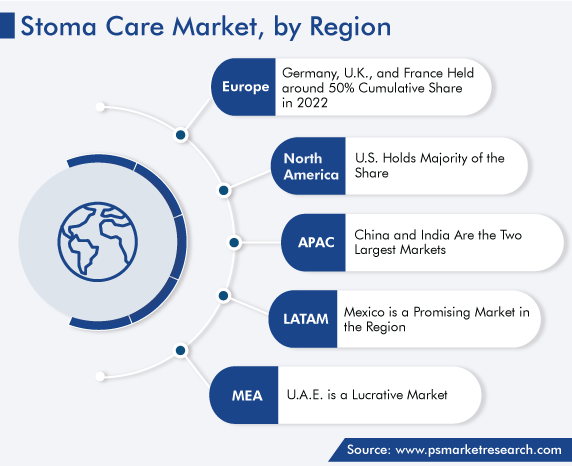 Stoma Care Market, by Region

Europe
Germany, U.K., and France Held around 50% Cumulative Share in 2022

North America
U.S. Holds Majority of the Share

APAC
China and India Are the Two Largest Markets

LATAM
Mexico is a Promising Market in the Region

MEA
U.A.E. is a Lucrative Market

Source: www.psmarketresearch.com